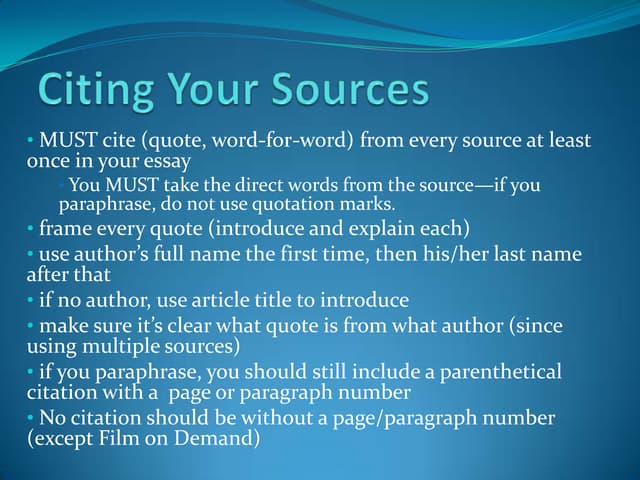 Citing Your Sources

• MUST cite (quote, word-for-word) from every source at least once in your essay

• You MUST take the direct words from the source—if you paraphrase, do not use quotation marks.

• frame every quote (introduce and explain each)

• use author's full name the first time, then his/her last name after that

• if no author, use article title to introduce

• make sure it's clear what quote is from what author (since using multiple sources)

• if you paraphrase, you should still include a parenthetical citation with a page or paragraph number

• No citation should be without a page/paragraph number (except Film on Demand)